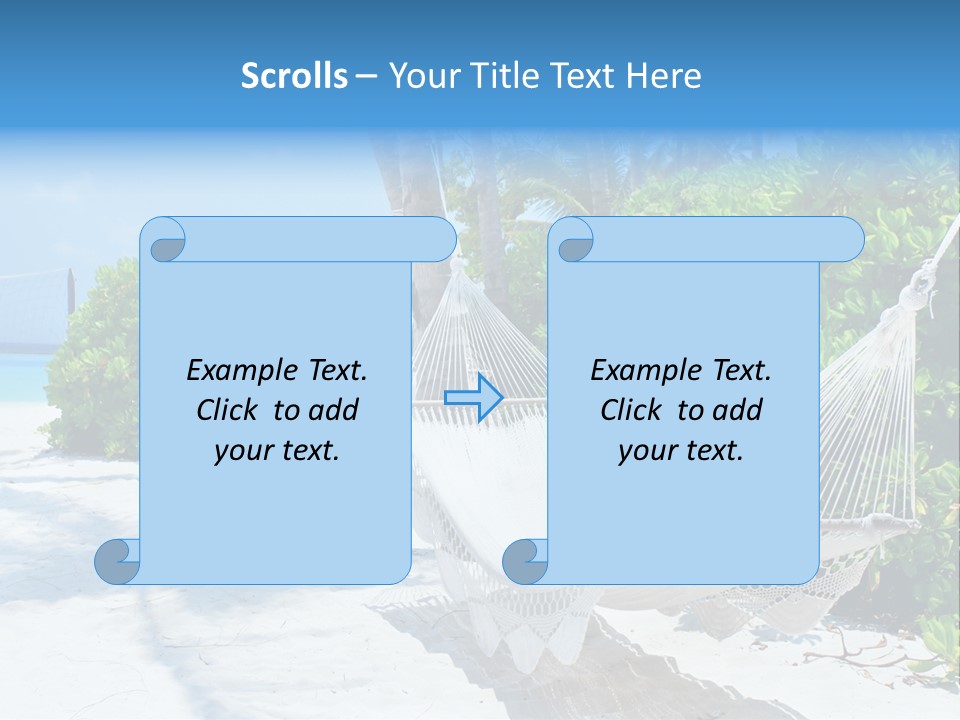 Scrolls – Your Title Text Here

Example Text.
Click to add
your text.

Example Text.
Click to add
your text.